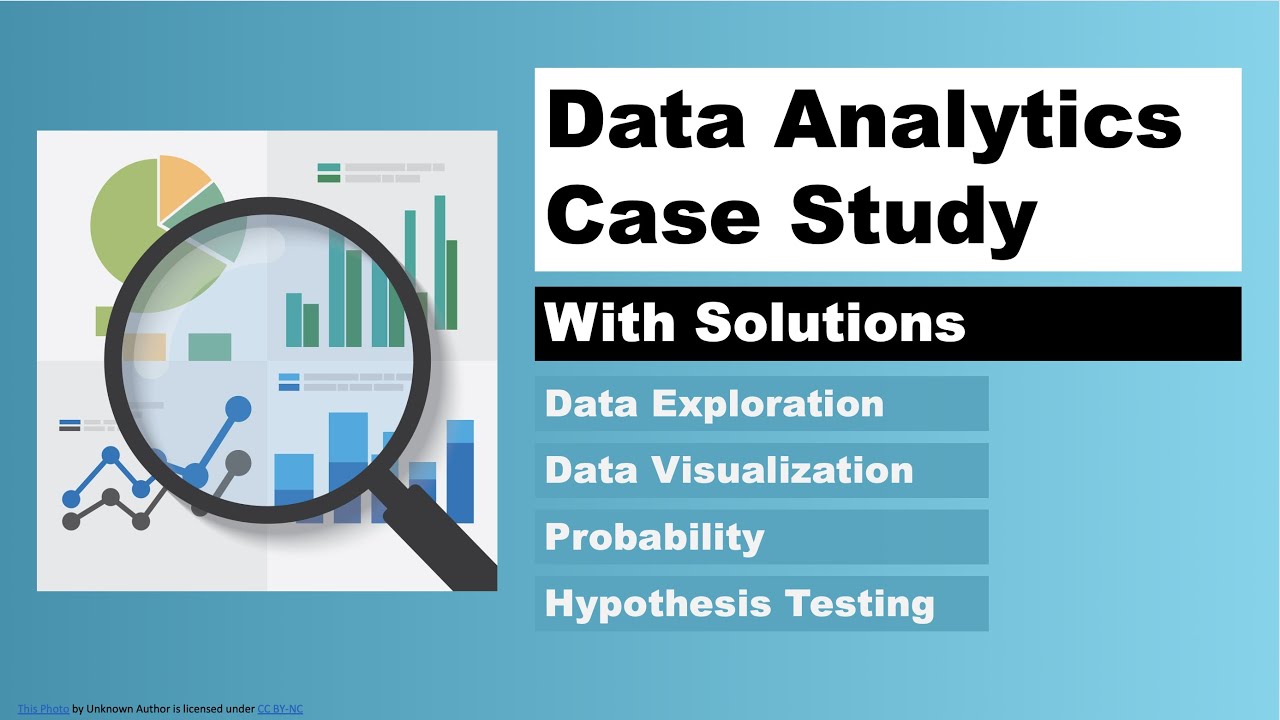 Data Analytics Case Study

With Solutions

Data Exploration

Data Visualization

Probability

Hypothesis Testing

This Photo by Unknown Author is licensed under CC BY-NC